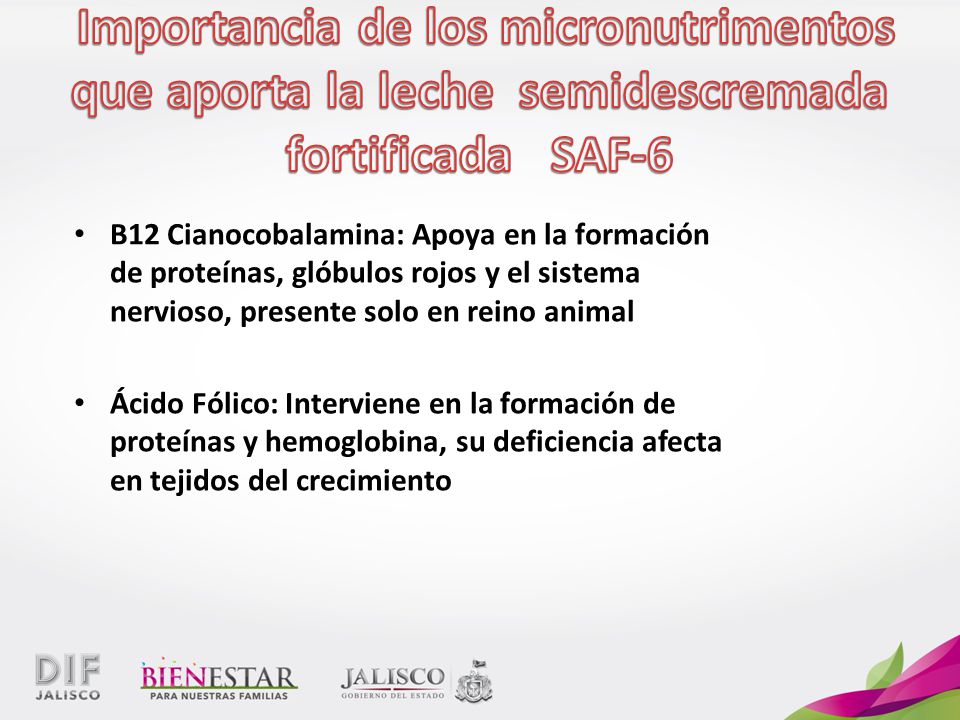 Importancia de los micronutrimentos que aporta la leche semidescremada fortificada SAF-6

• B12 Cianocobalamina: Apoya en la formación de proteínas, glóbulos rojos y el sistema nervioso, presente solo en reino animal

• Ácido Fólico: Interviene en la formación de proteínas y hemoglobina, su deficiencia afecta en tejidos del crecimiento

DIF JALISCO

BIENESTAR PARA NUESTRAS FAMILIAS

JALISCO GOBIERNO DEL ESTADO